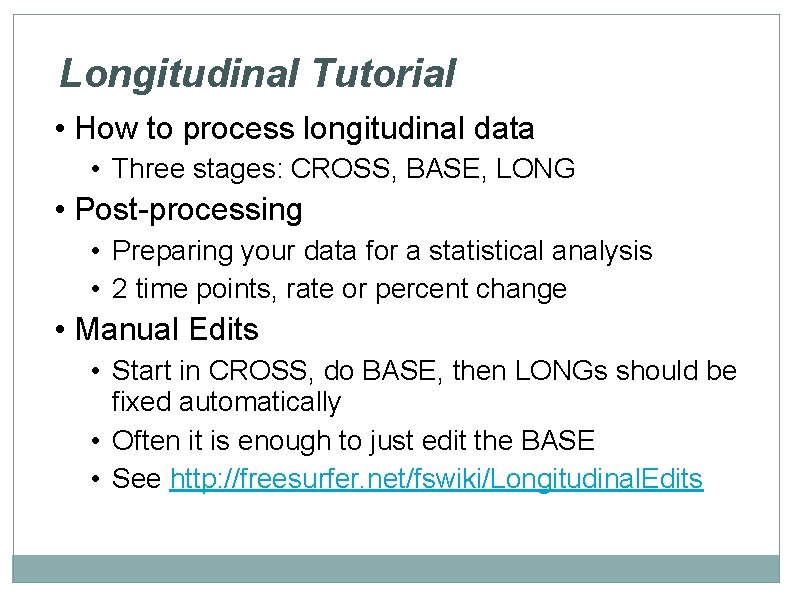 Longitudinal Tutorial

• How to process longitudinal data
  • Three stages: CROSS, BASE, LONG
• Post-processing
  • Preparing your data for a statistical analysis
  • 2 time points, rate or percent change
• Manual Edits
  • Start in CROSS, do BASE, then LONGs should be fixed automatically
  • Often it is enough to just edit the BASE
  • See http://freesurfer.net/fswiki/LongitudinalEdits